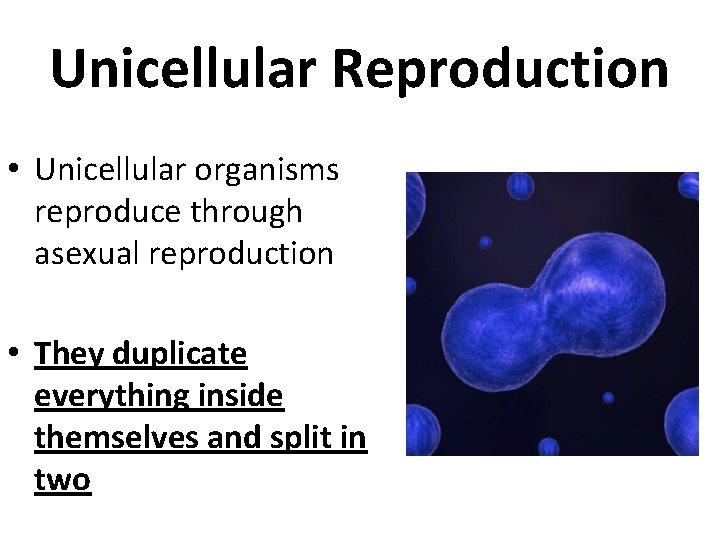 Unicellular Reproduction

• Unicellular organisms reproduce through asexual reproduction

• They duplicate everything inside themselves and split in two